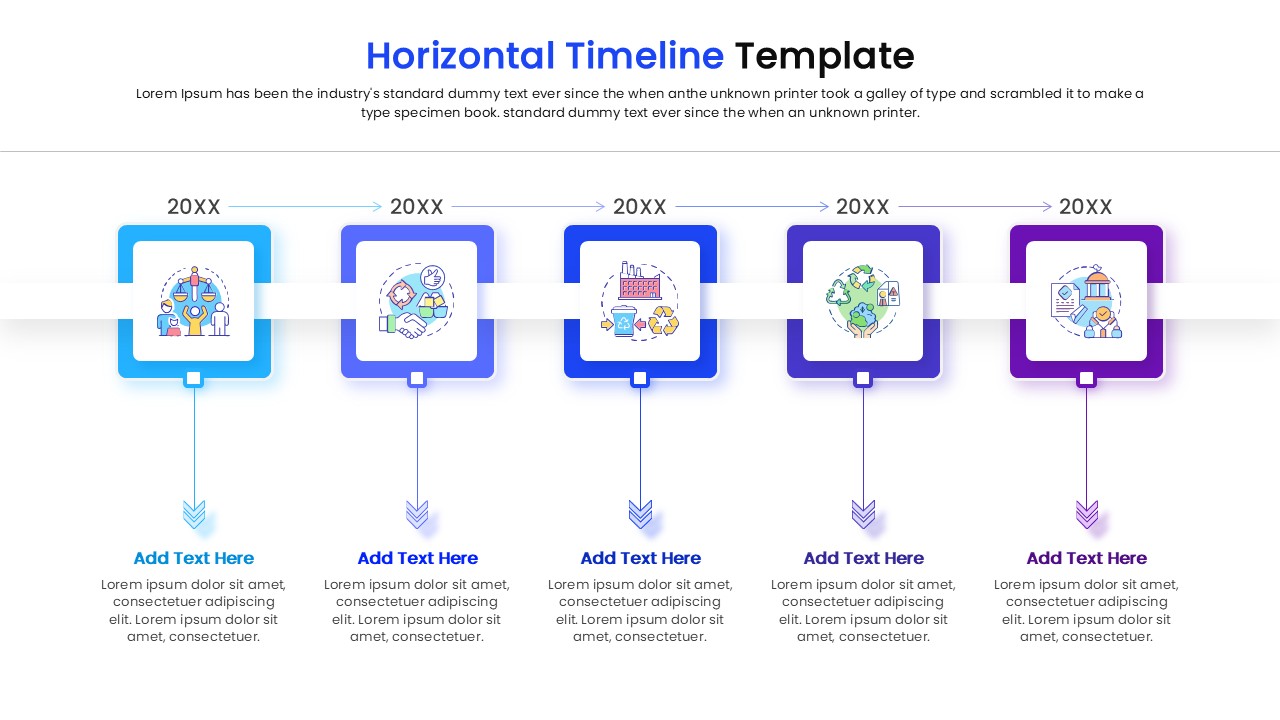 Horizontal Timeline Template

Lorem Ipsum has been the industry's standard dummy text ever since the when anthe unknown printer took a galley of type and scrambled it to make a type specimen book. standard dummy text ever since the when an unknown printer.

20XX

20XX

20XX

20XX

20XX

Add Text Here

Lorem ipsum dolor sit amet, consectetuer adipiscing elit. Lorem ipsum dolor sit amet, consectetuer.

Add Text Here

Lorem ipsum dolor sit amet, consectetuer adipiscing elit. Lorem ipsum dolor sit amet, consectetuer.

Add Text Here

Lorem ipsum dolor sit amet, consectetuer adipiscing elit. Lorem ipsum dolor sit amet, consectetuer.

Add Text Here

Lorem ipsum dolor sit amet, consectetuer adipiscing elit. Lorem ipsum dolor sit amet, consectetuer.

Add Text Here

Lorem ipsum dolor sit amet, consectetuer adipiscing elit. Lorem ipsum dolor sit amet, consectetuer.